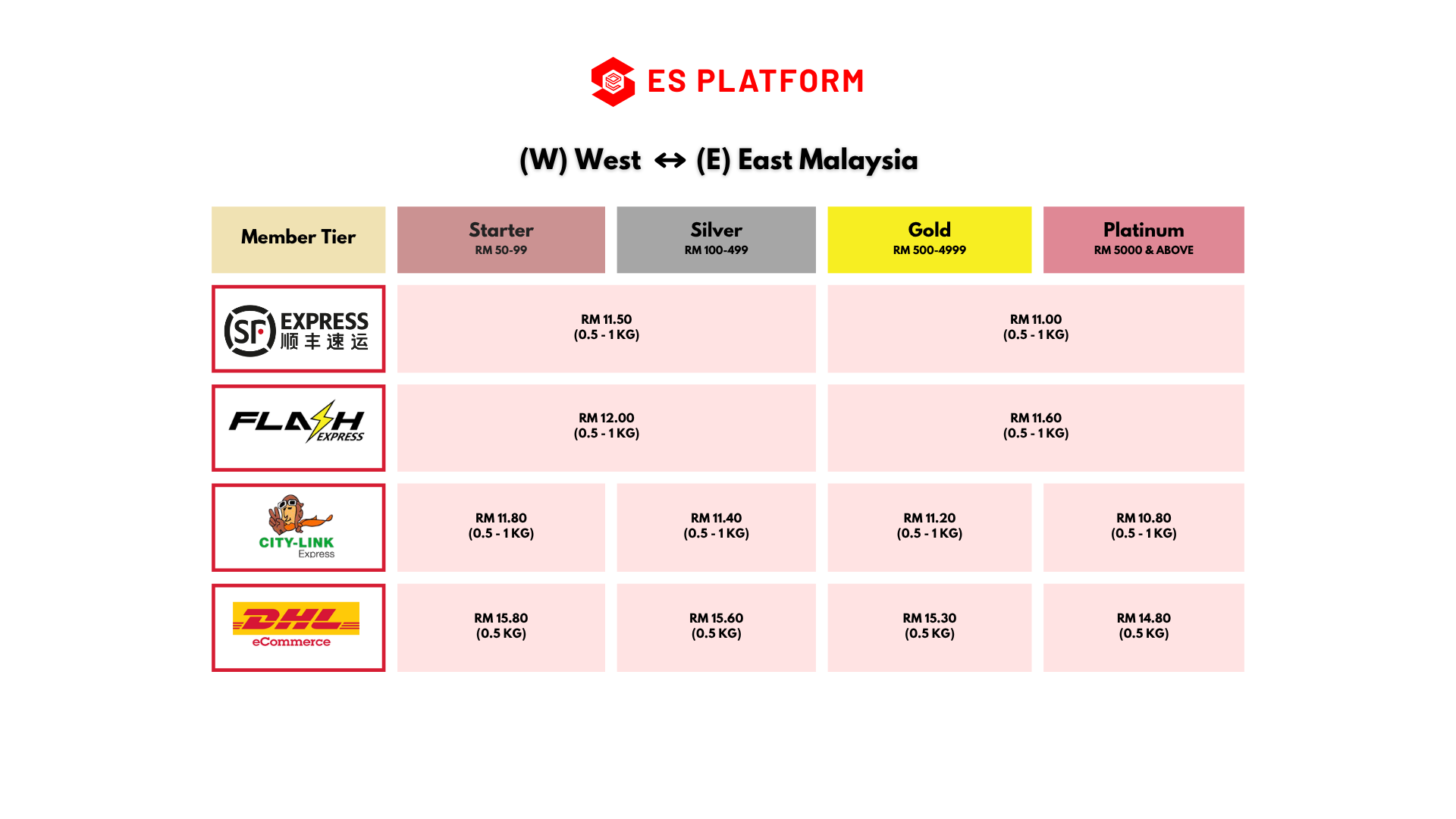 ES PLATFORM

(W) West ↔ (E) East Malaysia

| Member Tier | Starter RM 50-99 | Silver RM 100-499 | Gold RM 500-4999 | Platinum RM 5000 & ABOVE |
|---|---|---|---|---|
| SF EXPRESS 顺丰速运 | RM 11.50 (0.5 - 1 KG) | RM 11.50 (0.5 - 1 KG) | RM 11.00 (0.5 - 1 KG) | RM 11.00 (0.5 - 1 KG) |
| FLASH EXPRESS | RM 12.00 (0.5 - 1 KG) | RM 12.00 (0.5 - 1 KG) | RM 11.60 (0.5 - 1 KG) | RM 11.60 (0.5 - 1 KG) |
| CITY-LINK Express | RM 11.80 (0.5 - 1 KG) | RM 11.40 (0.5 - 1 KG) | RM 11.20 (0.5 - 1 KG) | RM 10.80 (0.5 - 1 KG) |
| DHL eCommerce | RM 15.80 (0.5 KG) | RM 15.60 (0.5 KG) | RM 15.30 (0.5 KG) | RM 14.80 (0.5 KG) |